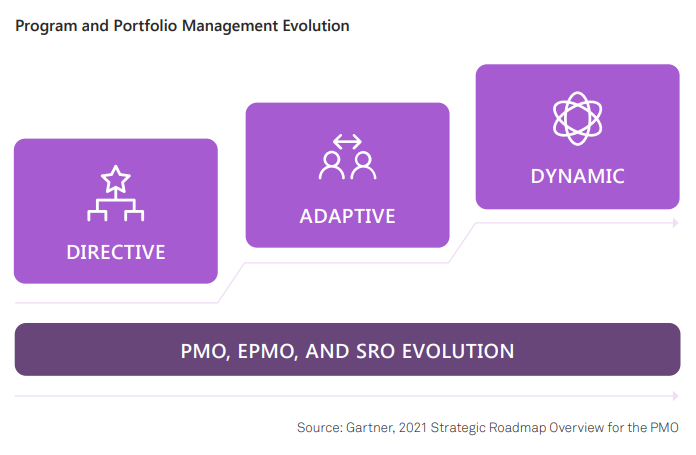 Program and Portfolio Management Evolution

DIRECTIVE

ADAPTIVE

DYNAMIC

PMO, EPMO, AND SRO EVOLUTION

Source: Gartner, 2021 Strategic Roadmap Overview for the PMO